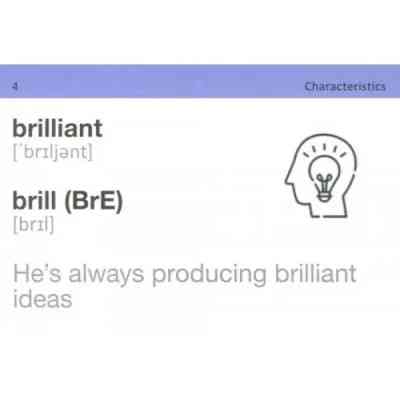 4 Characteristics

brilliant
[ˈbrɪljənt]

brill (BrE)
[brɪl]

He's always producing brilliant ideas